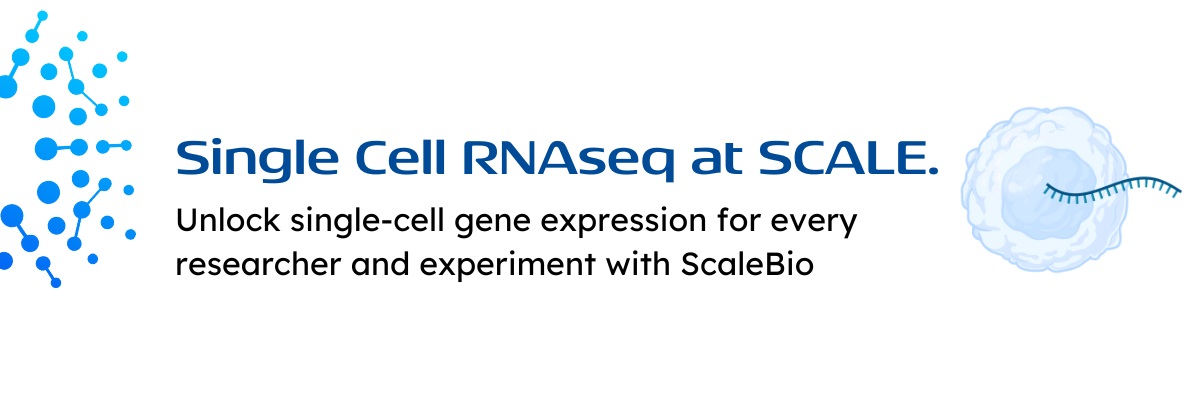 Single Cell RNAseq at SCALE.

Unlock single-cell gene expression for every researcher and experiment with ScaleBio